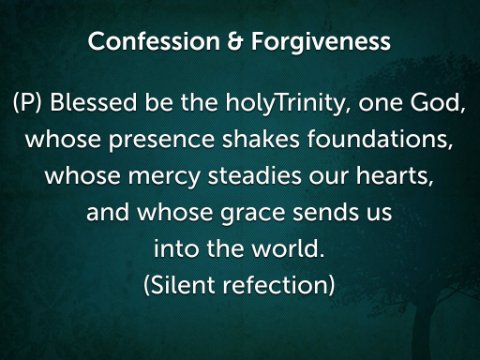 Confession & Forgiveness

(P) Blessed be the holyTrinity, one God, whose presence shakes foundations, whose mercy steadies our hearts, and whose grace sends us into the world.
(Silent refection)